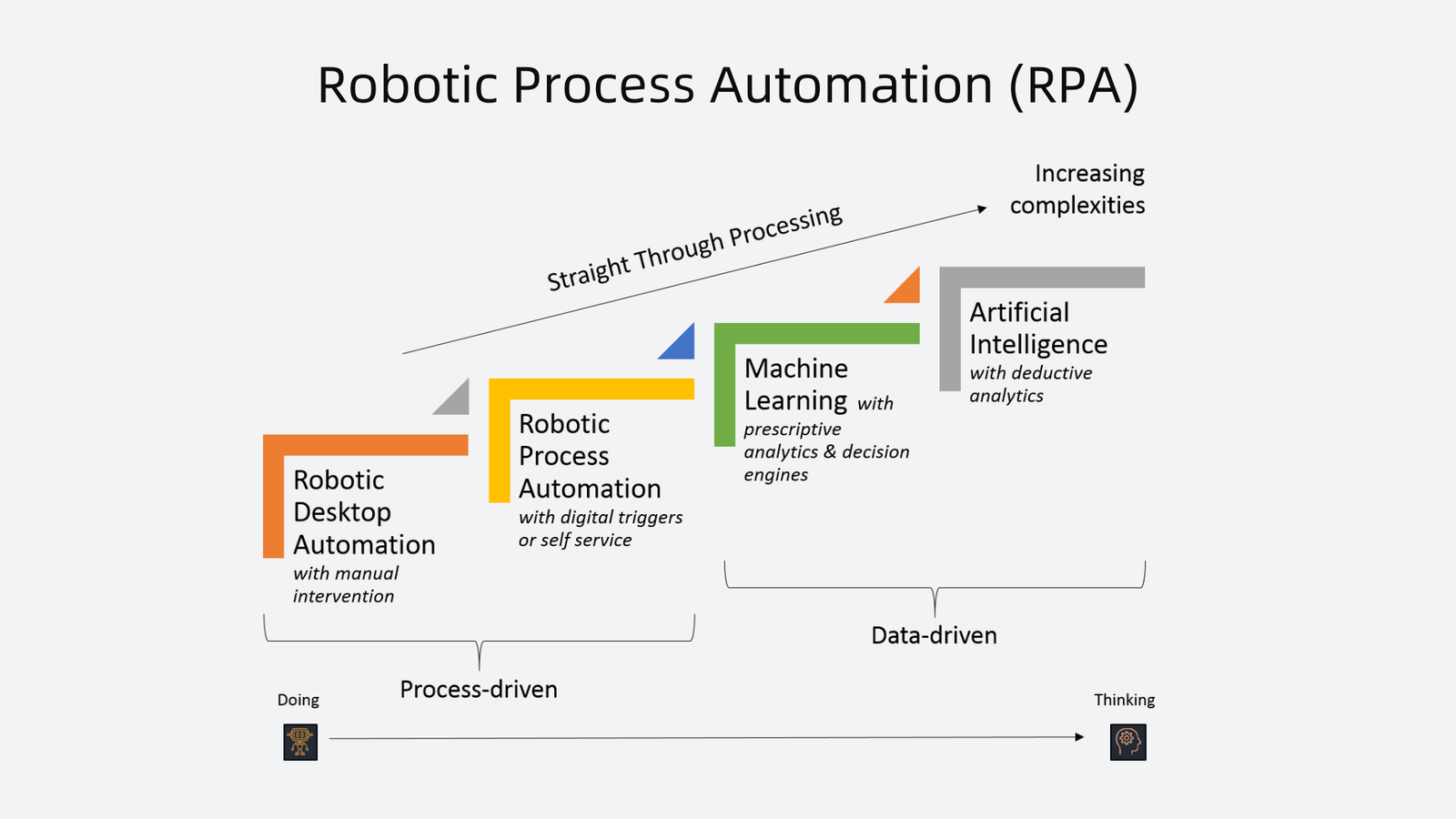 Robotic Process Automation (RPA)

Increasing complexities

Straight Through Processing

Robotic Desktop Automation
with manual intervention

Robotic Process Automation
with digital triggers or self service

Machine Learning with prescriptive analytics & decision engines

Artificial Intelligence
with deductive analytics

Process-driven

Data-driven

Doing

Thinking